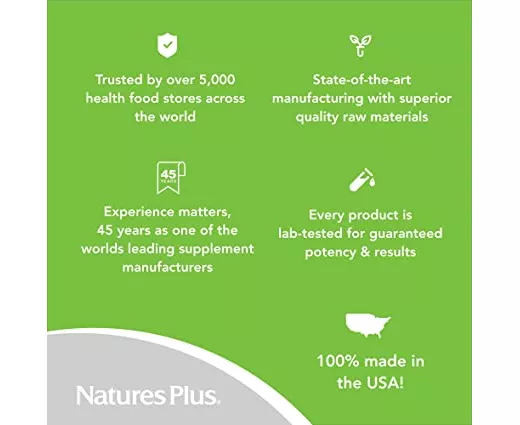 Trusted by over 5,000 health food stores across the world

State-of-the-art manufacturing with superior quality raw materials

45 YEARS

Experience matters, 45 years as one of the worlds leading supplement manufacturers

Every product is lab-tested for guaranteed potency & results

100% made in the USA!

NaturesPlus.